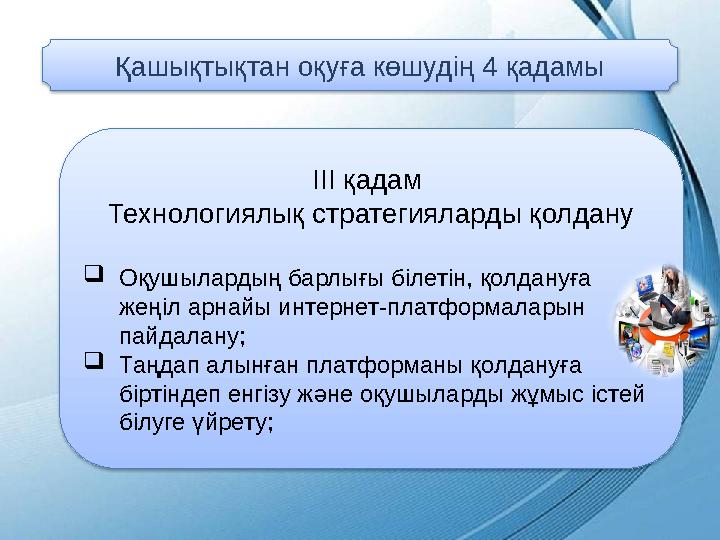 Қашықтықтан оқуға көшудің 4 қадамы

III қадам
Технологиялық стратегияларды қолдану

❑ Оқушылардың барлығы білетін, қолдануға жеңіл арнайы интернет-платформаларын пайдалану;
❑ Таңдап алынған платформаны қолдануға біртіндеп енгізу және оқушыларды жұмыс істей білуге үйрету;